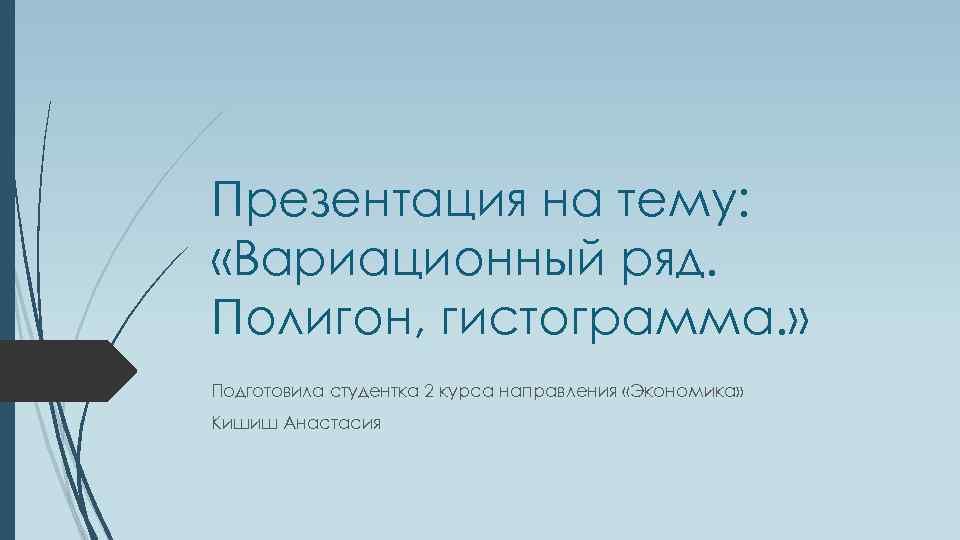 Презентация на тему: «Вариационный ряд. Полигон, гистограмма.»

Подготовила студентка 2 курса направления «Экономика»

Кишиш Анастасия